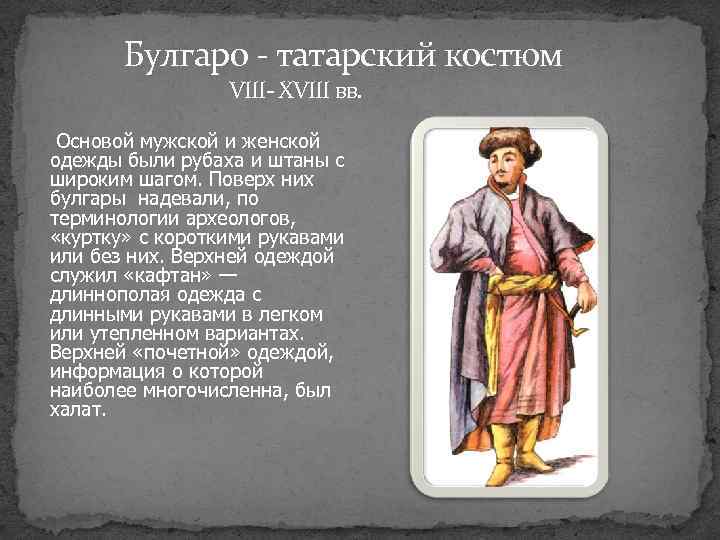 Булгаро - татарский костюм
VIII- XVIII вв.

Основой мужской и женской одежды были рубаха и штаны с широким шагом. Поверх них булгары надевали, по терминологии археологов, «куртку» с короткими рукавами или без них. Верхней одеждой служил «кафтан» — длиннополая одежда с длинными рукавами в легком или утепленном вариантах. Верхней «почетной» одеждой, информация о которой наиболее многочисленна, был халат.